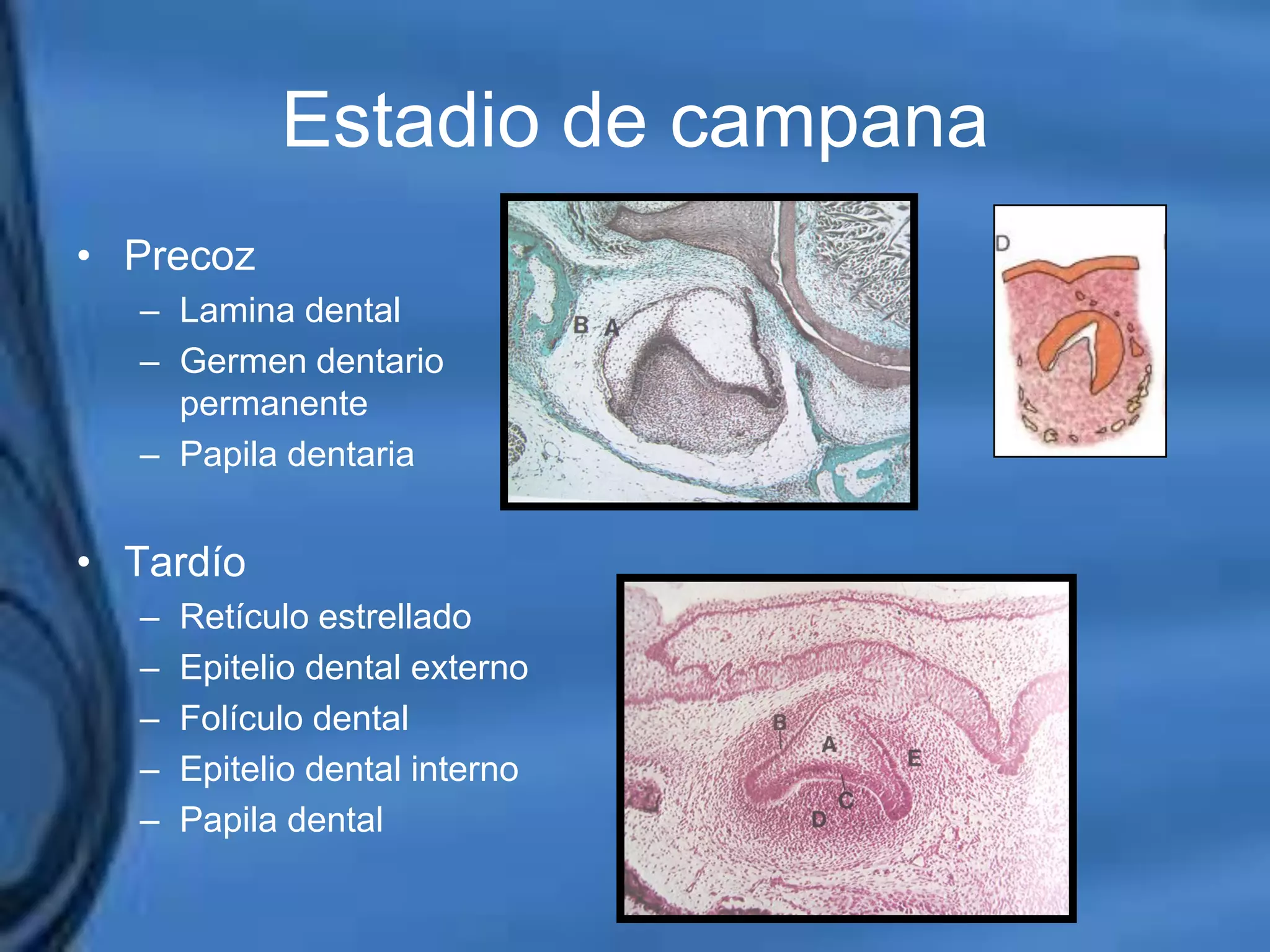 Estadio de campana

• Precoz
– Lamina dental
– Germen dentario permanente
– Papila dentaria

B A

D

• Tardío
– Retículo estrellado
– Epitelio dental externo
– Folículo dental
– Epitelio dental interno
– Papila dental

B
A
E
C
D